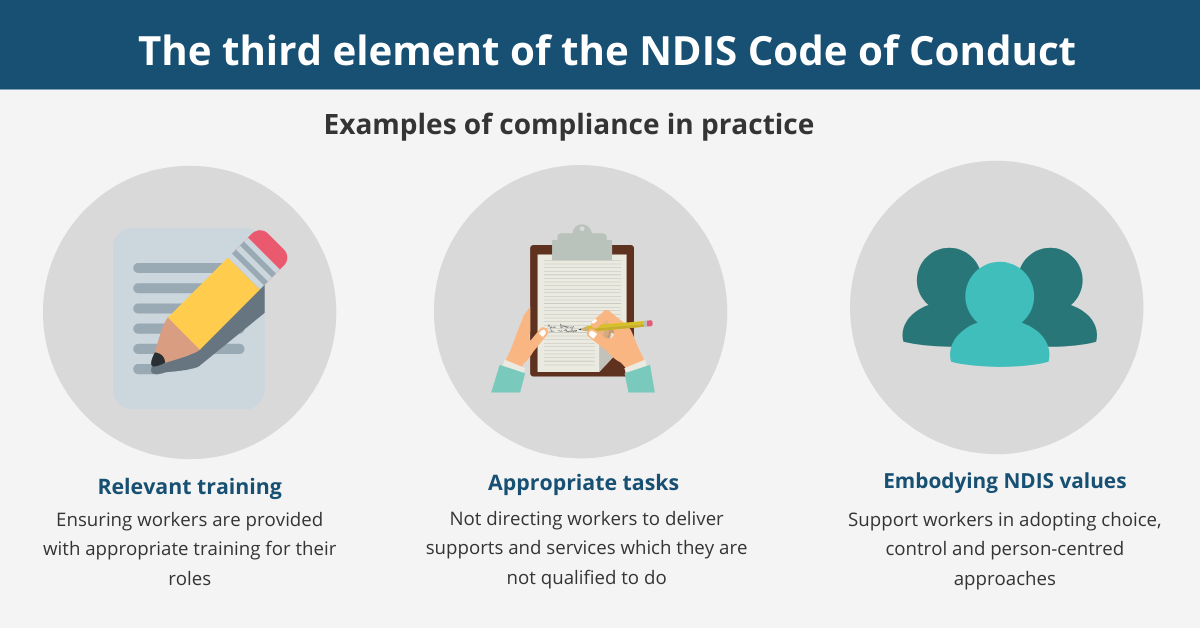 The third element of the NDIS Code of Conduct

Examples of compliance in practice

Relevant training
Ensuring workers are provided with appropriate training for their roles

Appropriate tasks
Not directing workers to deliver supports and services which they are not qualified to do

Embodying NDIS values
Support workers in adopting choice, control and person-centred approaches